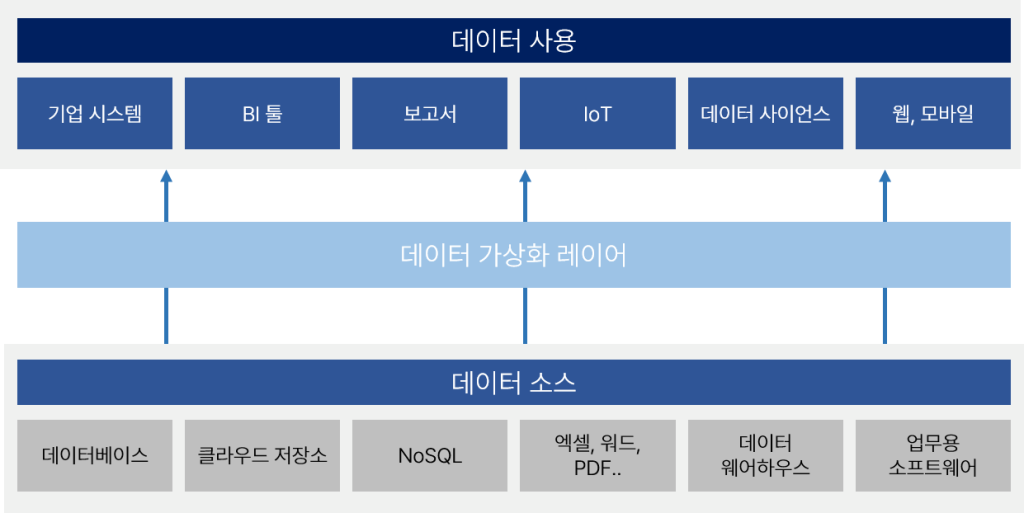 데이터 사용

기업 시스템

BI 툴

보고서

IoT

데이터 사이언스

웹, 모바일

데이터 가상화 레이어

데이터 소스

데이터베이스

클라우드 저장소

NoSQL

엑셀, 워드, PDF..

데이터 웨어하우스

업무용 소프트웨어